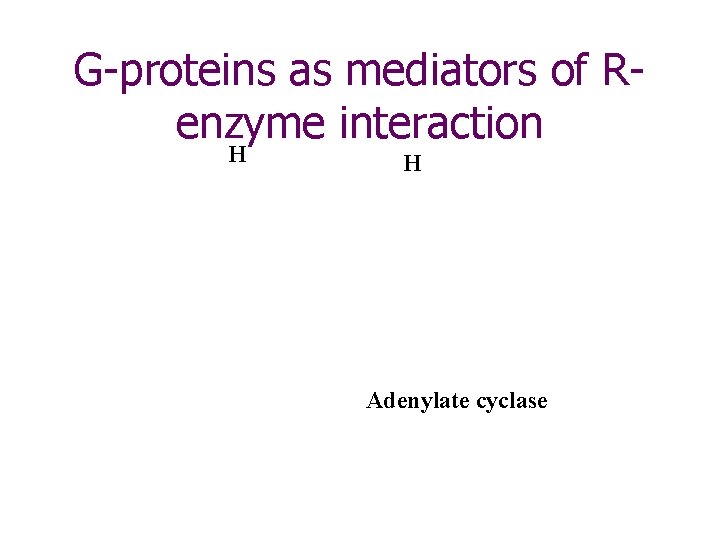 G-proteins as mediators of R-enzyme interaction

H

H

Adenylate cyclase